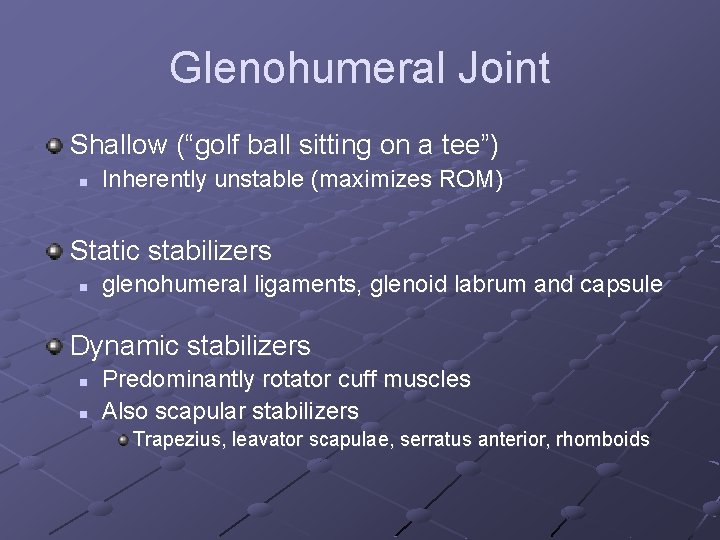 Glenohumeral Joint

Shallow (“golf ball sitting on a tee”)

Inherently unstable (maximizes ROM)

Static stabilizers

glenohumeral ligaments, glenoid labrum and capsule

Dynamic stabilizers

Predominantly rotator cuff muscles

Also scapular stabilizers

Trapezius, leavator scapulae, serratus anterior, rhomboids